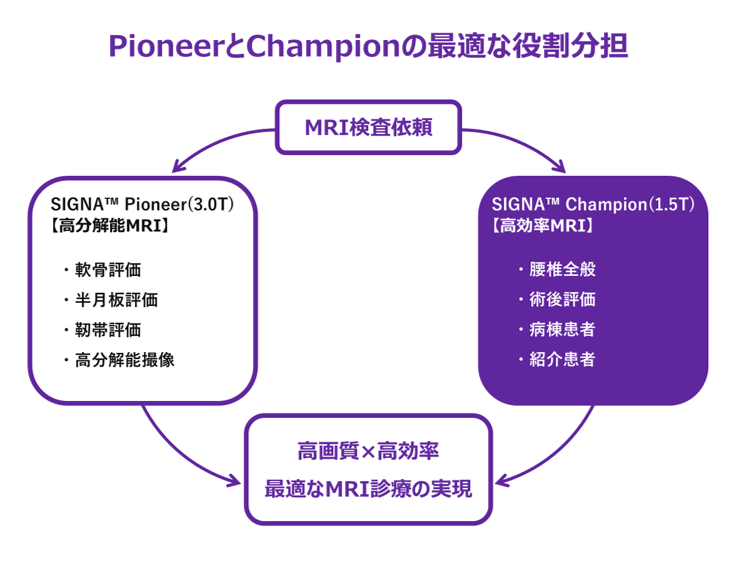 PioneerとChampionの最適な役割分担

MRI検査依頼

SIGNA™ Pioneer(3.0T)
【高分解能MRI】

・軟骨評価
・半月板評価
・靭帯評価
・高分解能撮像

SIGNA™ Champion(1.5T)
【高効率MRI】

・腰椎全般
・術後評価
・病棟患者
・紹介患者

高画質×高効率
最適なMRI診療の実現